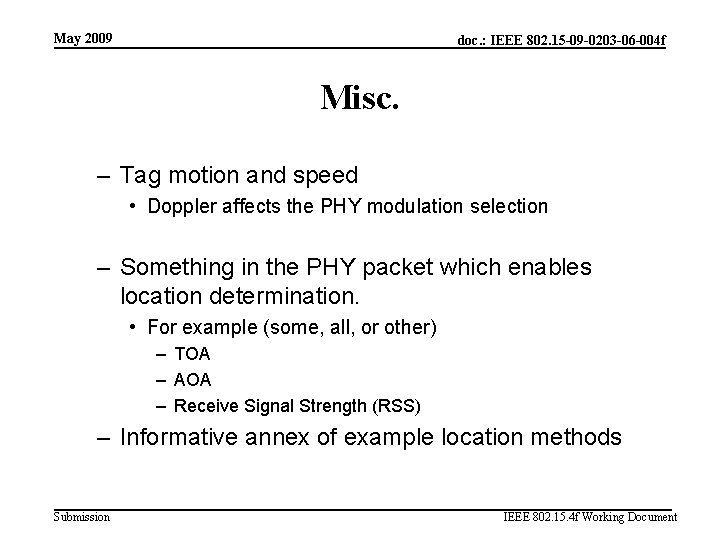 May 2009

doc.: IEEE 802.15-09-0203-06-004f

Misc.

– Tag motion and speed
• Doppler affects the PHY modulation selection

– Something in the PHY packet which enables location determination.
• For example (some, all, or other)
– TOA
– AOA
– Receive Signal Strength (RSS)

– Informative annex of example location methods

Submission

IEEE 802.15.4f Working Document